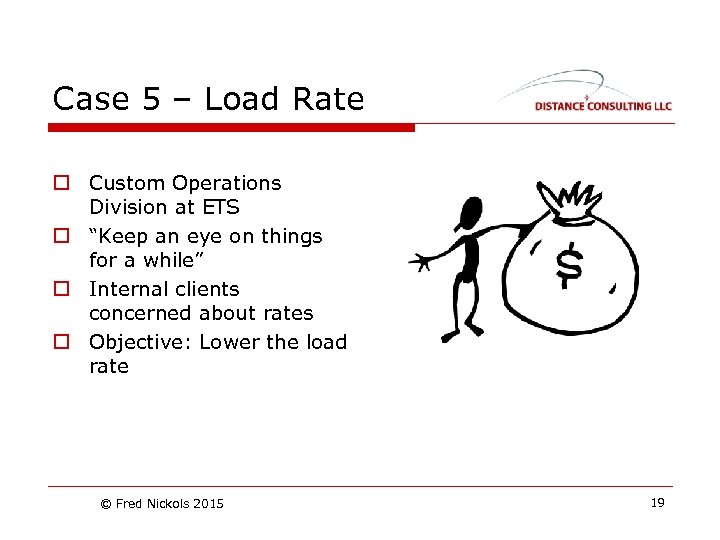 Case 5 – Load Rate

DISTANCE CONSULTING LLC

☐ Custom Operations Division at ETS
☐ "Keep an eye on things for a while"
☐ Internal clients concerned about rates
☐ Objective: Lower the load rate

$

© Fred Nickols 2015

19